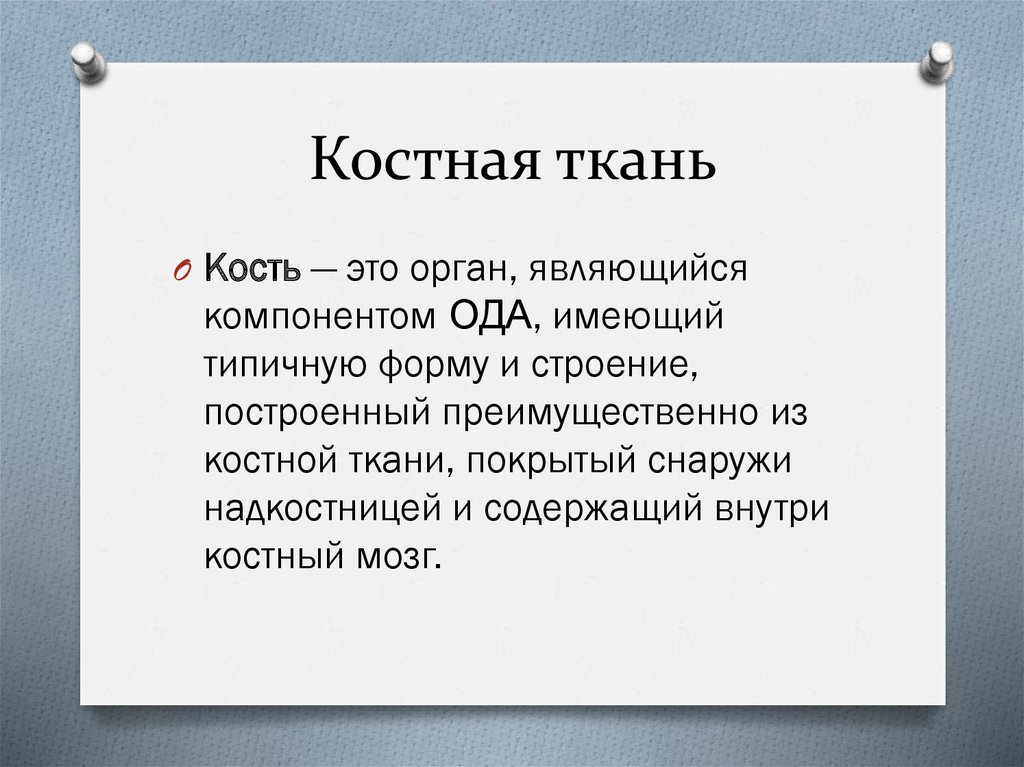 Костная ткань

Кость — это орган, являющийся компонентом ОДА, имеющий типичную форму и строение, построенный преимущественно из костной ткани, покрытый снаружи надкостницей и содержащий внутри костный мозг.